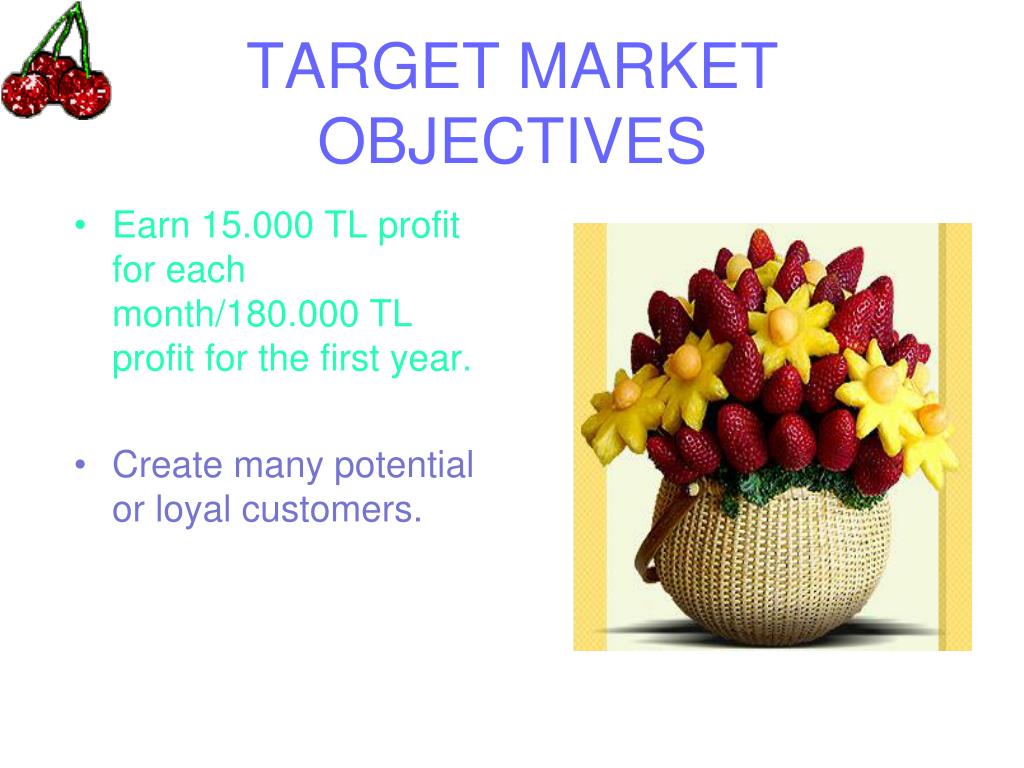 TARGET MARKET OBJECTIVES

• Earn 15.000 TL profit for each month/180.000 TL profit for the first year.

• Create many potential or loyal customers.